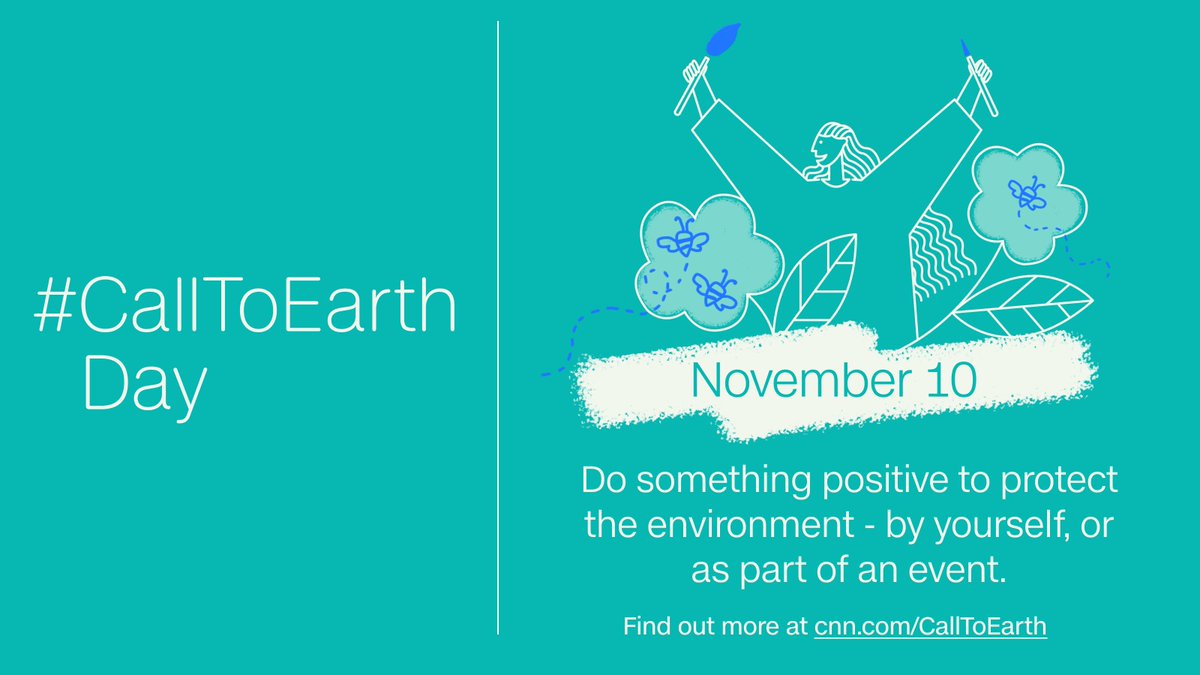 #CallToEarth Day

November 10

Do something positive to protect the environment - by yourself, or as part of an event.

Find out more at cnn.com/CallToEarth